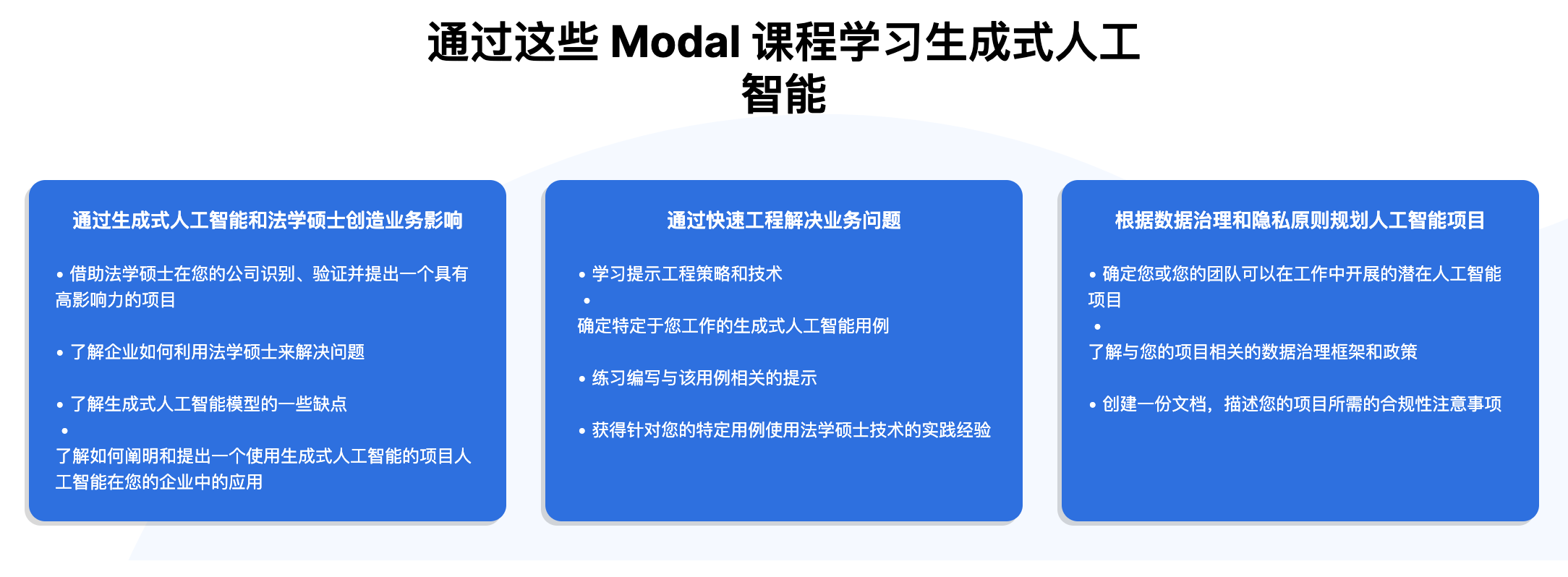 通过这些 Modal 课程学习生成式人工智能

通过生成式人工智能和法学硕士创造业务影响

• 借助法学硕士在您的公司识别、验证并提出一个具有高影响力的项目

• 了解企业如何利用法学硕士来解决问题

• 了解生成式人工智能模型的一些缺点

•
了解如何阐明和提出一个使用生成式人工智能的项目人工智能在您的企业中的应用

通过快速工程解决业务问题

• 学习提示工程策略和技术

•
确定特定于您工作的生成式人工智能用例

• 练习编写与该用例相关的提示

• 获得针对您的特定用例使用法学硕士技术的实践经验

根据数据治理和隐私原则规划人工智能项目

• 确定您或您的团队可以在工作中开展的潜在人工智能项目

•
了解与您的项目相关的数据治理框架和政策

• 创建一份文档，描述您的项目所需的合规性注意事项